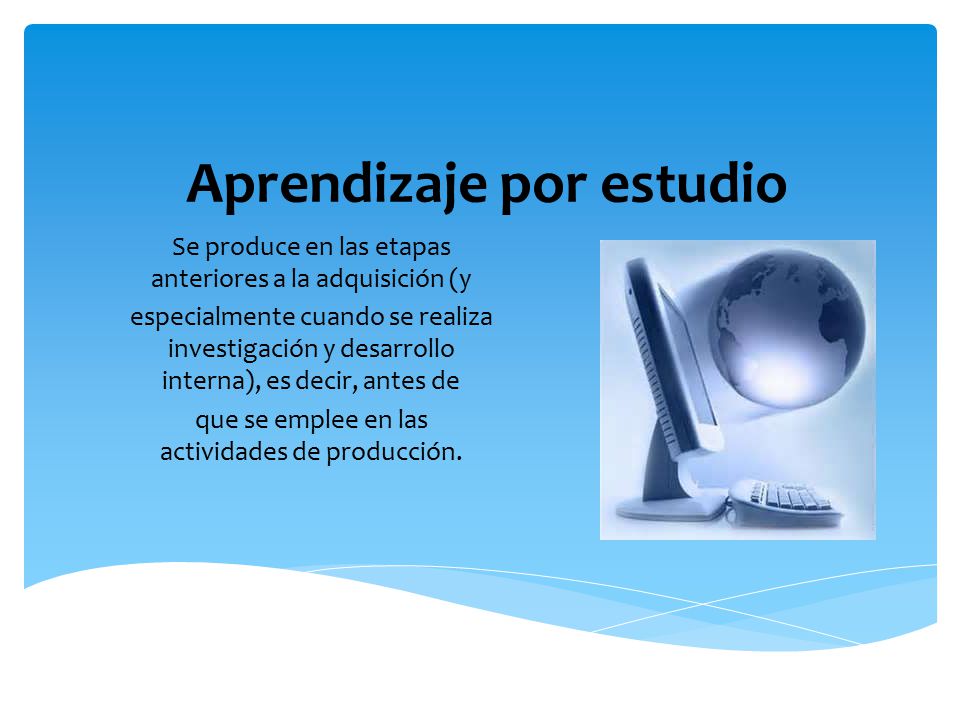 Aprendizaje por estudio

Se produce en las etapas anteriores a la adquisición (y especialmente cuando se realiza investigación y desarrollo interna), es decir, antes de que se emplee en las actividades de producción.